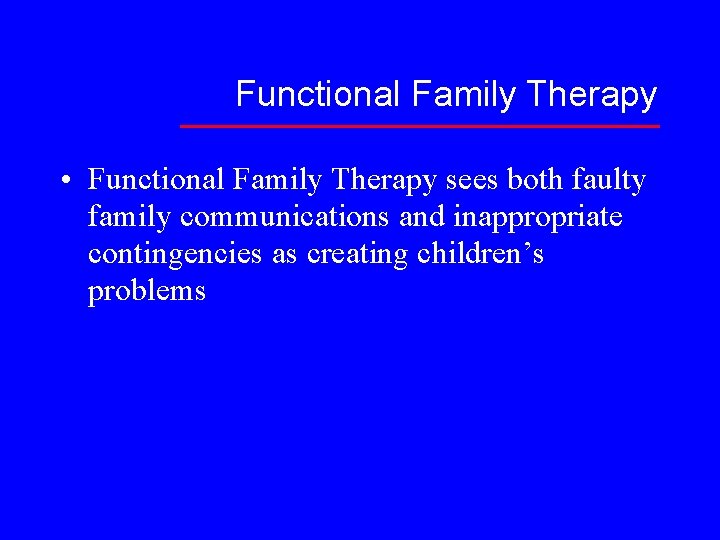 Functional Family Therapy

• Functional Family Therapy sees both faulty family communications and inappropriate contingencies as creating children’s problems